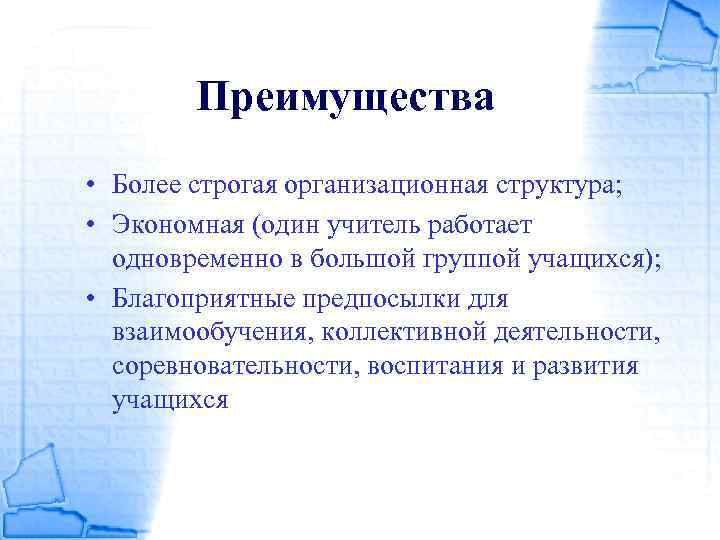 Преимущества

• Более строгая организационная структура;
• Экономная (один учитель работает одновременно в большой группой учащихся);
• Благоприятные предпосылки для взаимообучения, коллективной деятельности, соревновательности, воспитания и развития учащихся